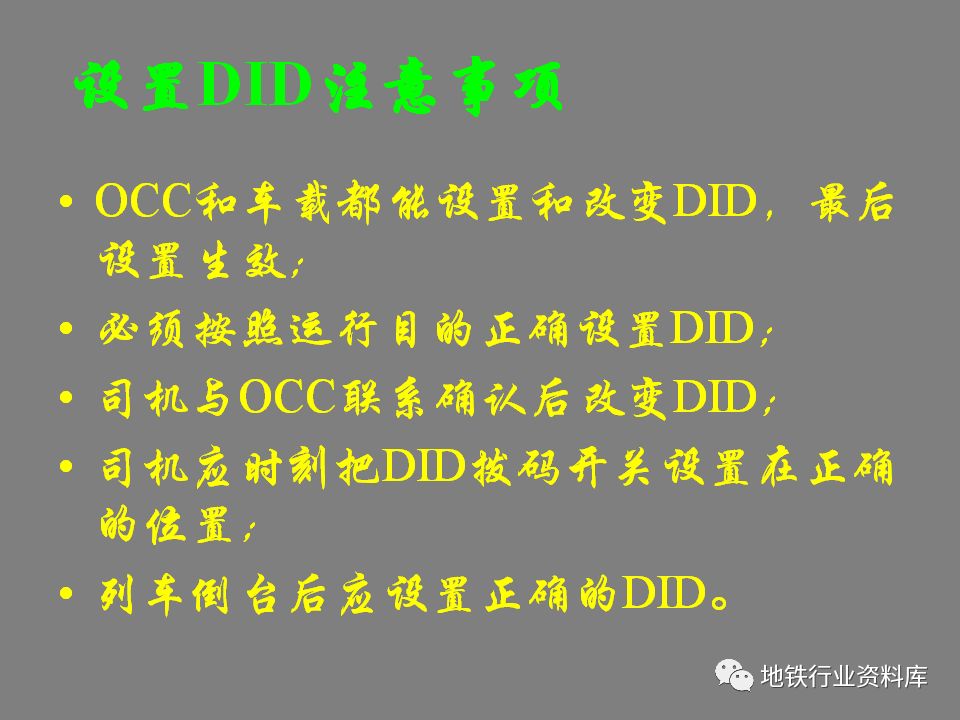 设置DID注意事项

• OCC和车载都能设置和改变DID，最后设置生效；

• 必须按照运行目的正确设置DID；

• 司机与OCC联系确认后改变DID；

• 司机应时刻把DID拨码开关设置在正确的位置；

• 列车倒台后应设置正确的DID。

地铁行业资料库